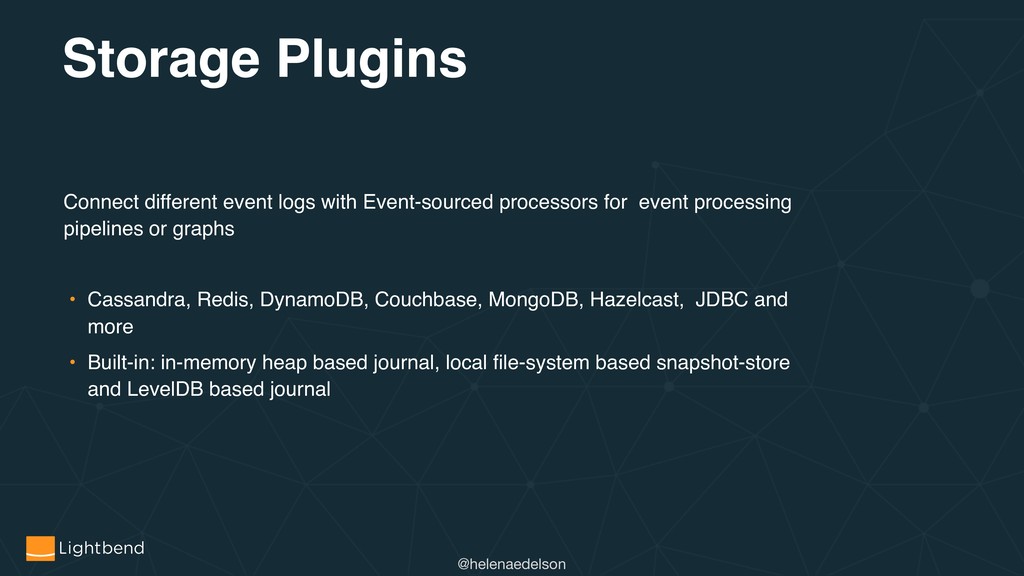 Storage Plugins

Connect different event logs with Event-sourced processors for event processing pipelines or graphs

• Cassandra, Redis, DynamoDB, Couchbase, MongoDB, Hazelcast, JDBC and more
• Built-in: in-memory heap based journal, local file-system based snapshot-store and LevelDB based journal

Lightbend

@helenaedelson